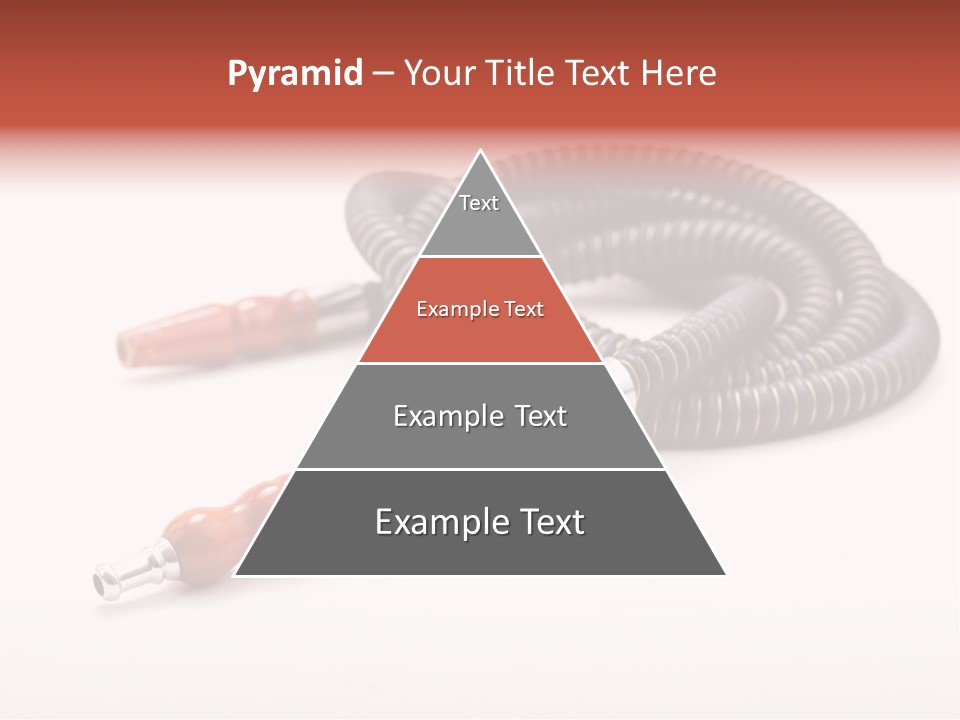 Pyramid – Your Title Text Here

Text

Example Text

Example Text

Example Text